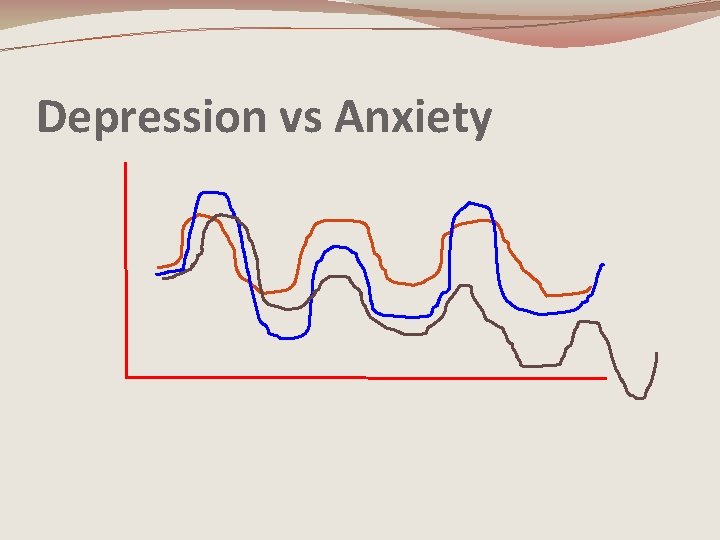 Depression vs Anxiety